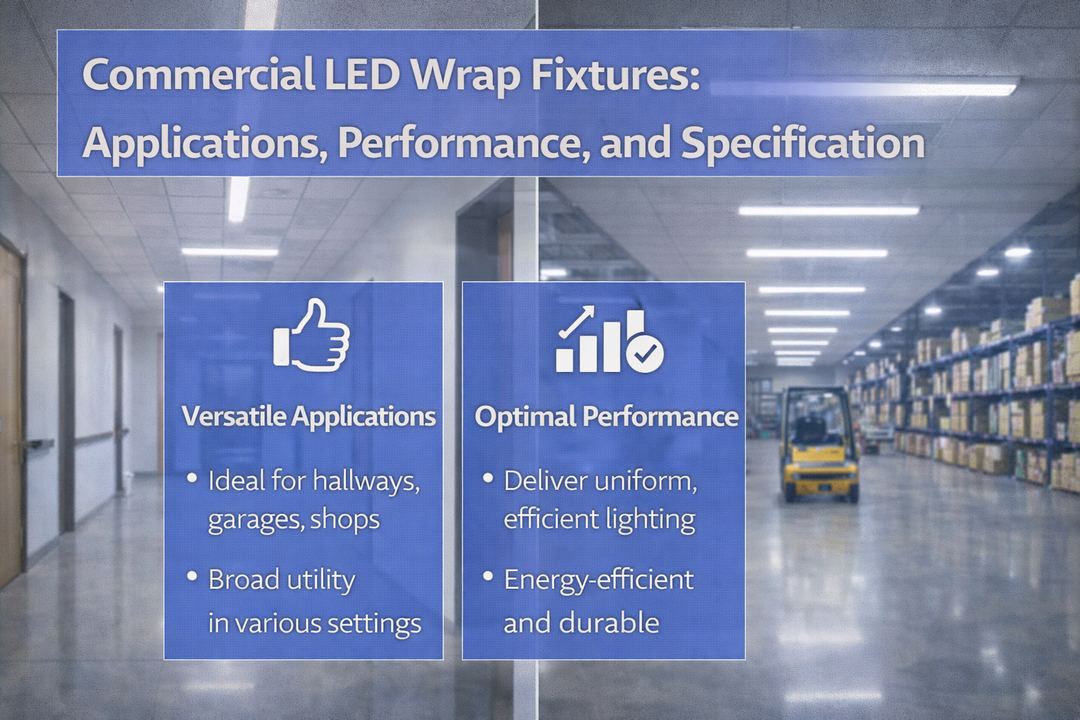 Commercial LED Wrap Fixtures: Applications, Performance, and Specification

Versatile Applications

• Ideal for hallways, garages, shops

• Broad utility in various settings

Optimal Performance

• Deliver uniform, efficient lighting

• Energy-efficient and durable